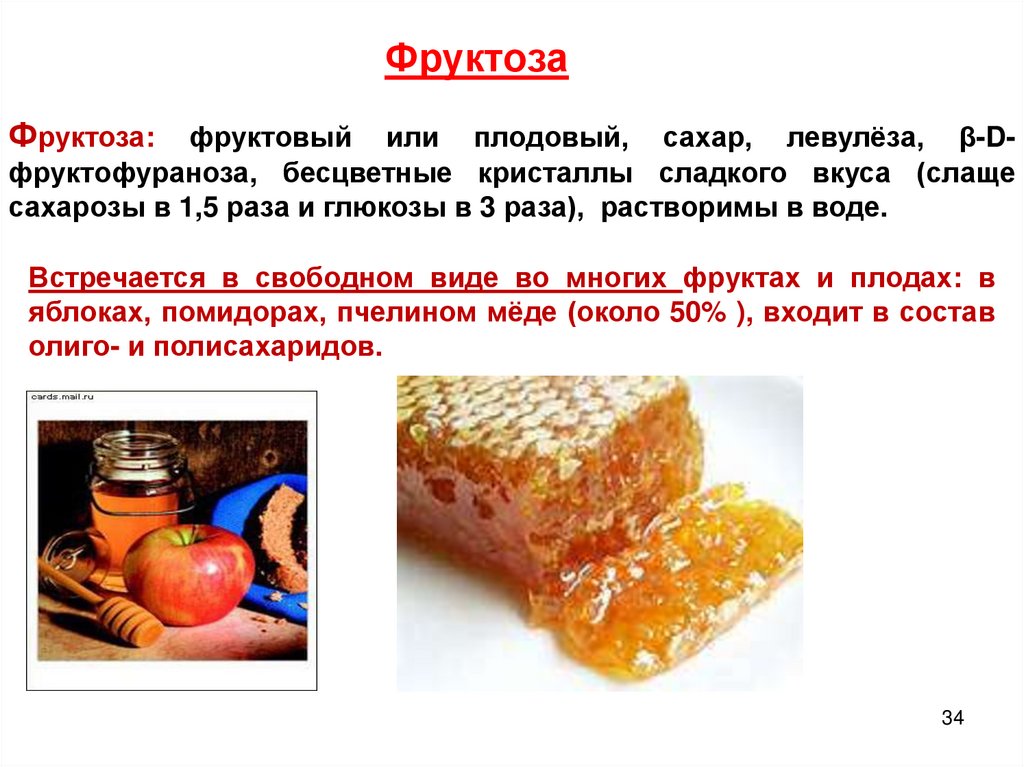 Фруктоза

Фруктоза: фруктовый или плодовый, сахар, левулёза, β-D-фруктофураноза, бесцветные кристаллы сладкого вкуса (слаще сахарозы в 1,5 раза и глюкозы в 3 раза), растворимы в воде.

Встречается в свободном виде во многих фруктах и плодах: в яблоках, помидорах, пчелином мёде (около 50% ), входит в состав олиго- и полисахаридов.

cards.mail.ru

34